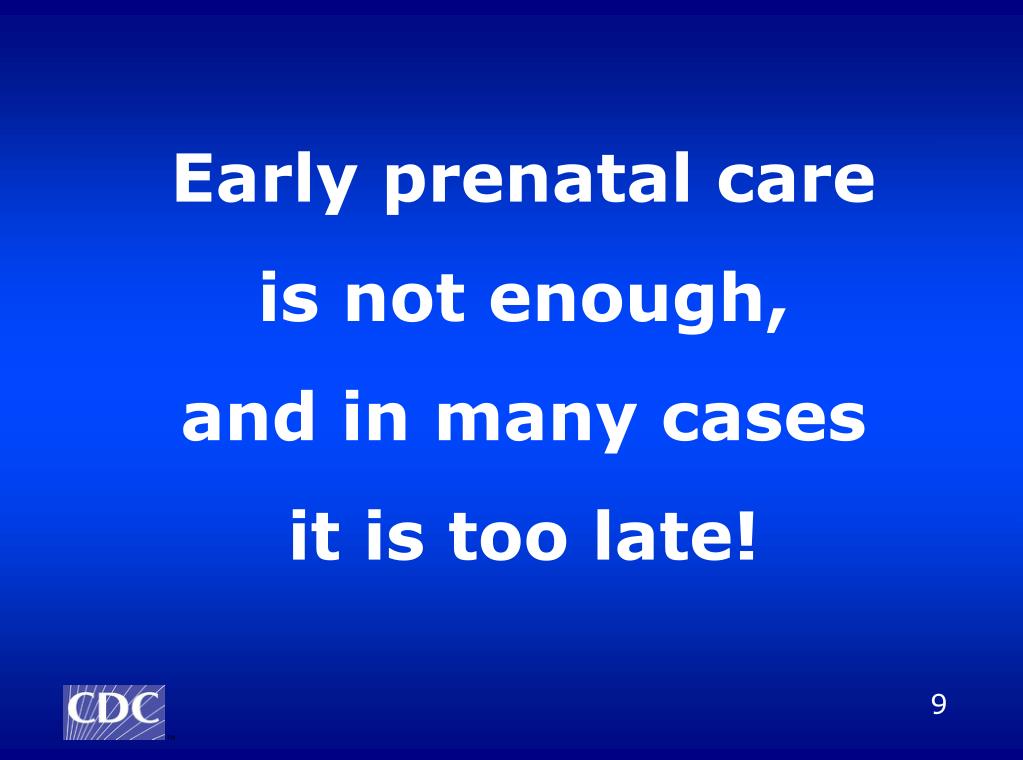 Early prenatal care
is not enough,
and in many cases
it is too late!

CDC

9